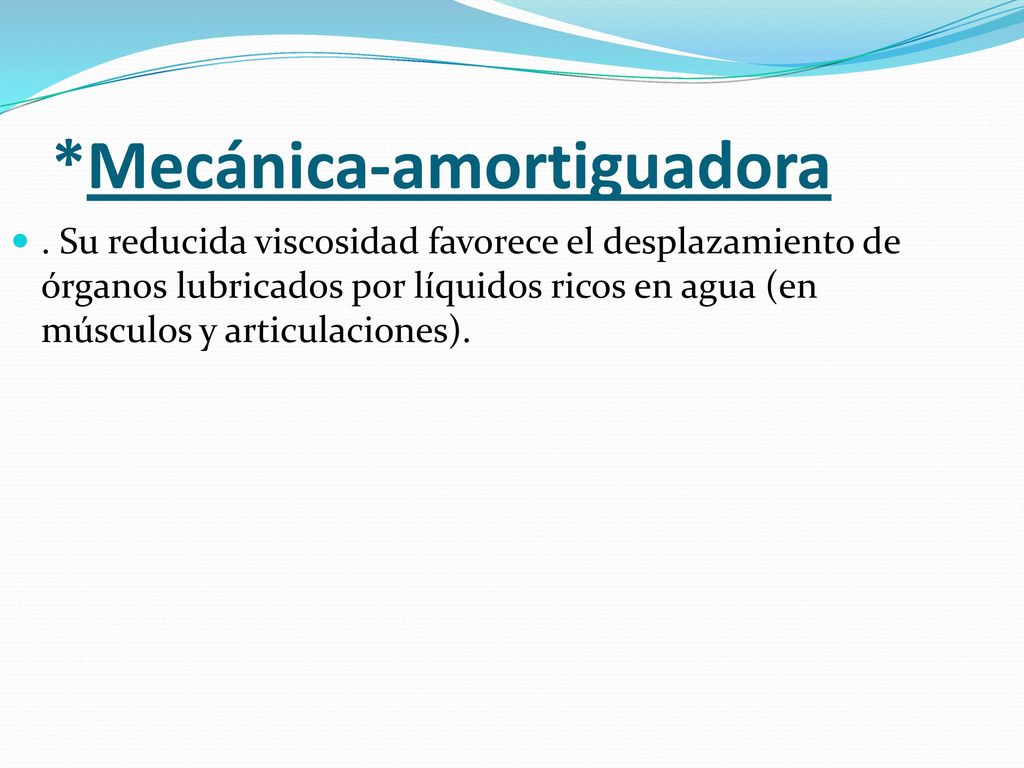 *Mecánica-amortiguadora

. Su reducida viscosidad favorece el desplazamiento de órganos lubricados por líquidos ricos en agua (en músculos y articulaciones).